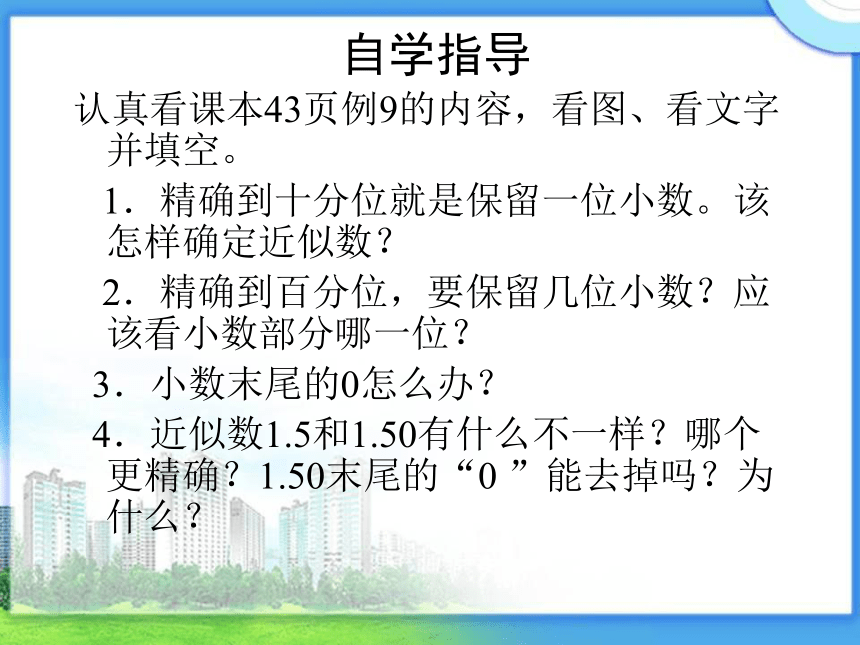 自学指导

认真看课本43页例9的内容，看图、看文字并填空。

1．精确到十分位就是保留一位小数。该怎样确定近似数？

2．精确到百分位，要保留几位小数？应该看小数部分哪一位？

3．小数末尾的0怎么办？

4．近似数1.5和1.50有什么不一样？哪个更精确？1.50末尾的“0 ”能去掉吗？为什么？